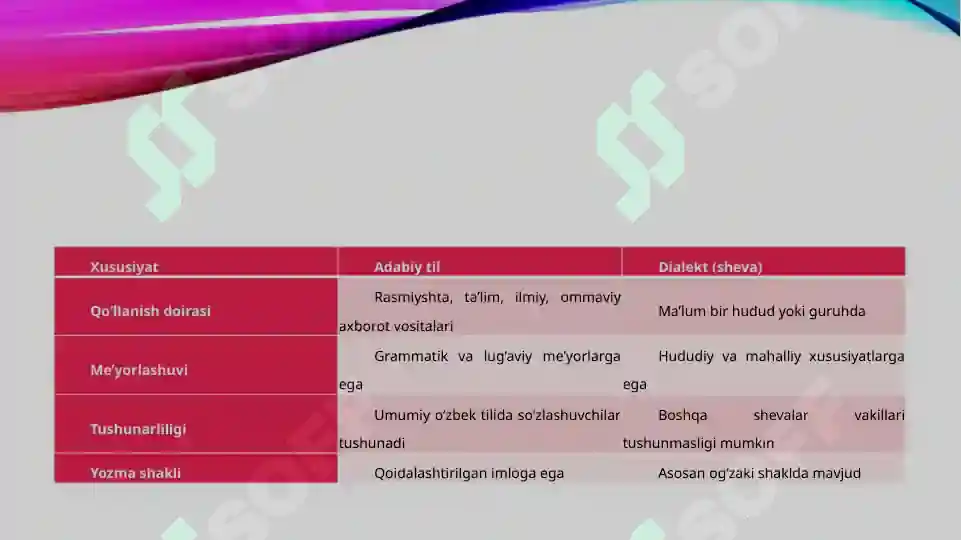 | Xususiyat | Adabiy til | Dialekt (sheva) |
|---|---|---|
| Qo'llanish doirasi | Rasmiyshta, ta'lim, ilmiy, ommaviy axborot vositalari | Ma'lum bir hudud yoki guruhda |
| Me'yorlashuvi | Grammatik va lug'aviy me'yorlarga ega | Hududiy va mahalliy xususiyatlarga ega |
| Tushunarliligi | Umumiy o'zbek tilida so'zlashuvchilar tushunadi | Boshqa shevalar vakillari tushunmasligi mumkin |
| Yozma shakli | Qoidalashtirilgan imloga ega | Asosan og'zaki shaklda mavjud |